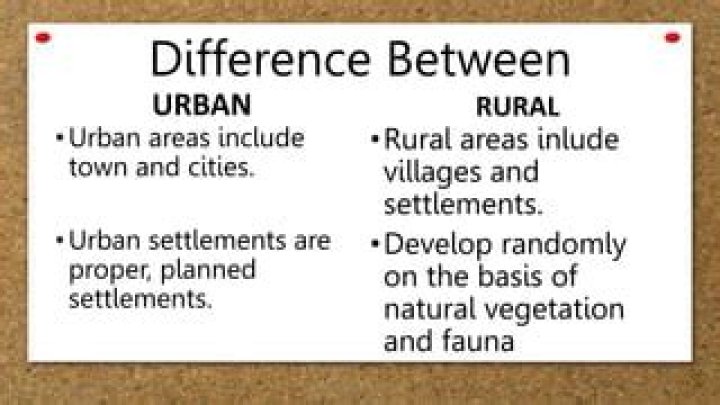 Difference Between

URBAN

• Urban areas include town and cities.

• Urban settlements are proper, planned settlements.

RURAL

• Rural areas inlude villages and settlements.

• Develop randomly on the basis of natural vegetation and fauna